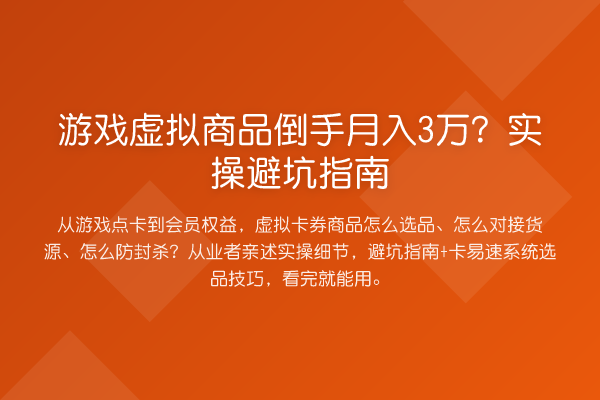 游戏虚拟商品倒手月入3万？实操避坑指南

从游戏点卡到会员权益，虚拟卡券商品怎么选品、怎么对接货源、怎么防封杀？从业者亲述实操细节，避坑指南+卡易速系统选品技巧，看完就能用。